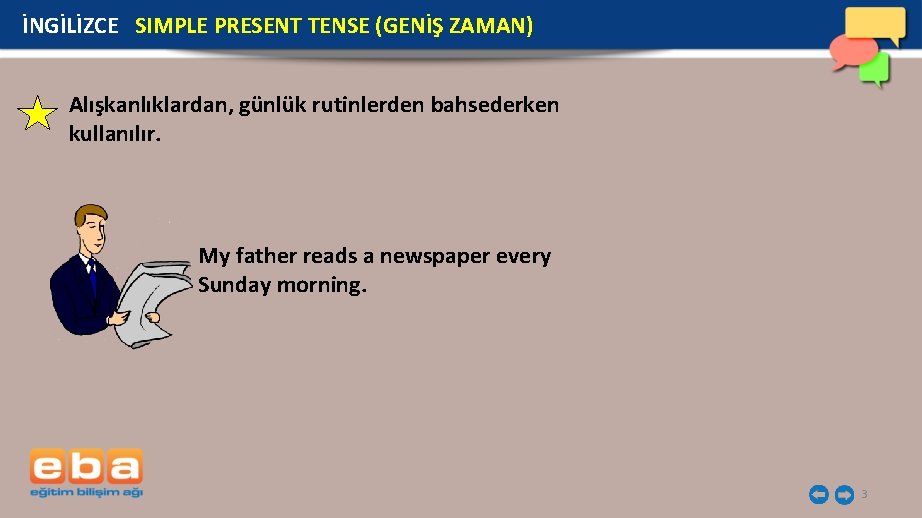 İNGİLİZCE SIMPLE PRESENT TENSE (GENİŞ ZAMAN)

Alışkanlıklardan, günlük rutinlerden bahsederken kullanılır.

My father reads a newspaper every Sunday morning.

eba
eğitim bilişim ağı

3